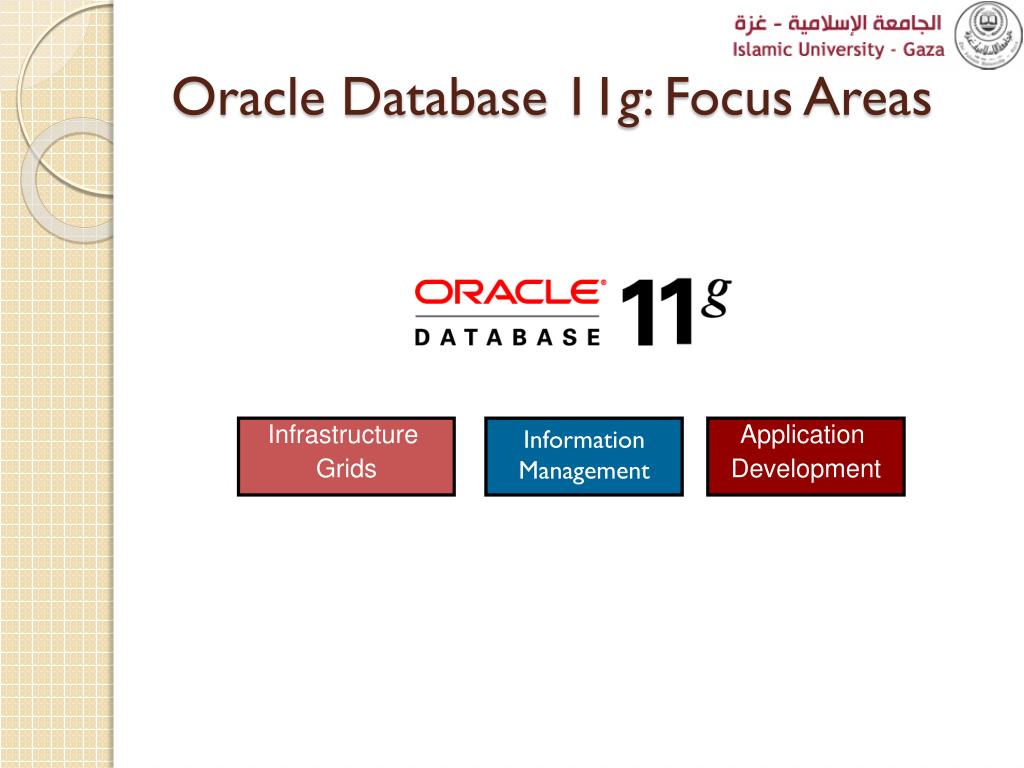 الجامعة الإسلامية - غزة
Islamic University - Gaza

Oracle Database 11g: Focus Areas

ORACLE
DATABASE 11g

Infrastructure Grids

Information Management

Application Development